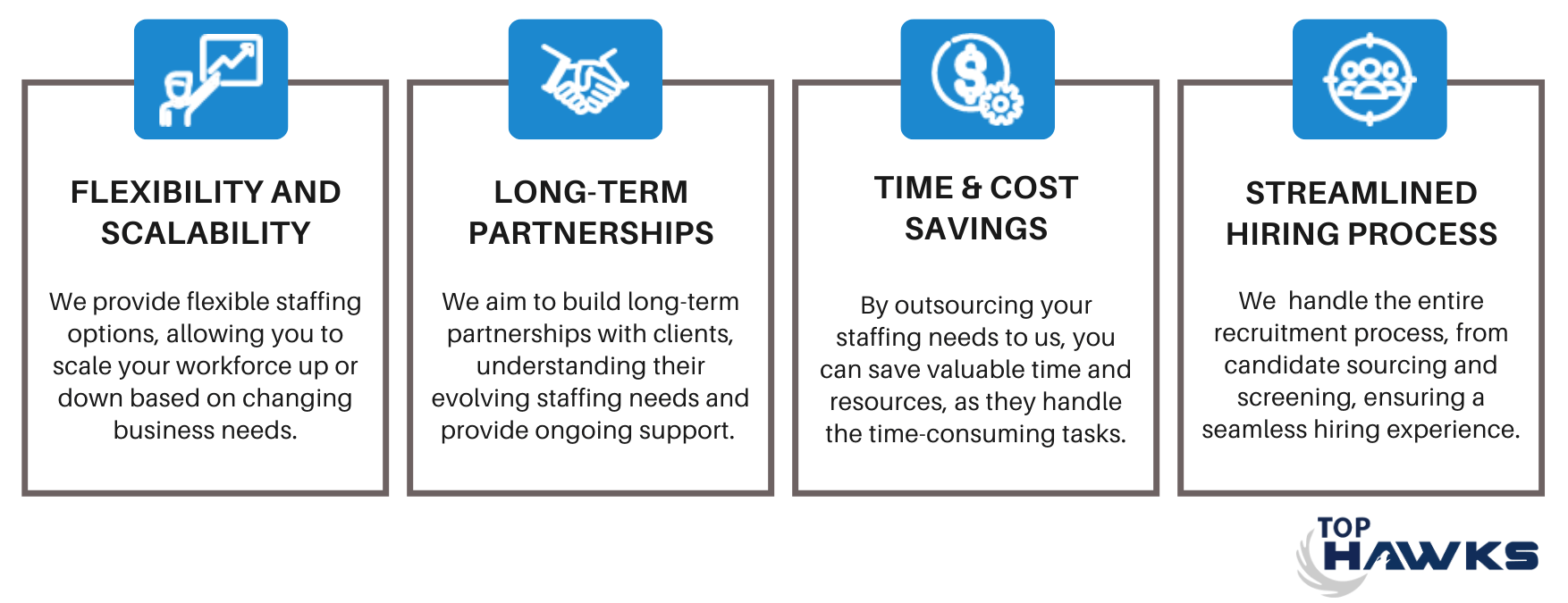 FLEXIBILITY AND SCALABILITY

We provide flexible staffing options, allowing you to scale your workforce up or down based on changing business needs.

LONG-TERM PARTNERSHIPS

We aim to build long-term partnerships with clients, understanding their evolving staffing needs and provide ongoing support.

TIME & COST SAVINGS

By outsourcing your staffing needs to us, you can save valuable time and resources, as they handle the time-consuming tasks.

STREAMLINED HIRING PROCESS

We  handle the entire recruitment process, from candidate sourcing and screening, ensuring a seamless hiring experience.

TOP HAWKS